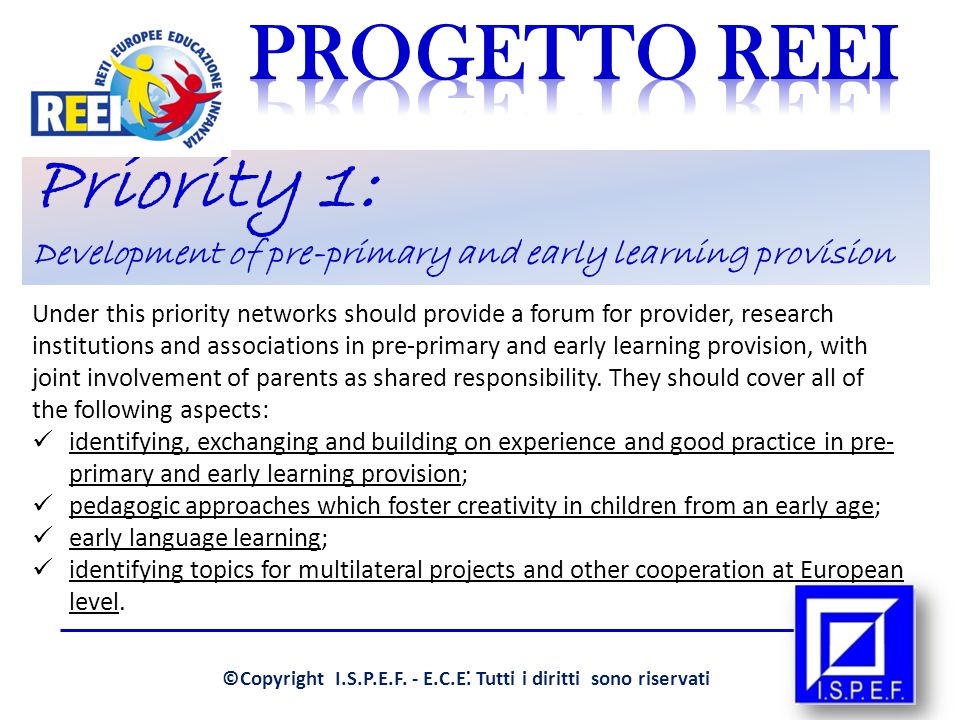 RETI EUROPEE EDUCAZIONE INFANZIA
REEI

PROGETTO REEI

Priority 1:
Development of pre-primary and early learning provision

Under this priority networks should provide a forum for provider, research institutions and associations in pre-primary and early learning provision, with joint involvement of parents as shared responsibility. They should cover all of the following aspects:
✓ identifying, exchanging and building on experience and good practice in pre-primary and early learning provision;
✓ pedagogic approaches which foster creativity in children from an early age;
✓ early language learning;
✓ identifying topics for multilateral projects and other cooperation at European level.

©Copyright I.S.P.E.F. - E.C.E. Tutti i diritti sono riservati

I.S.P.E.F.